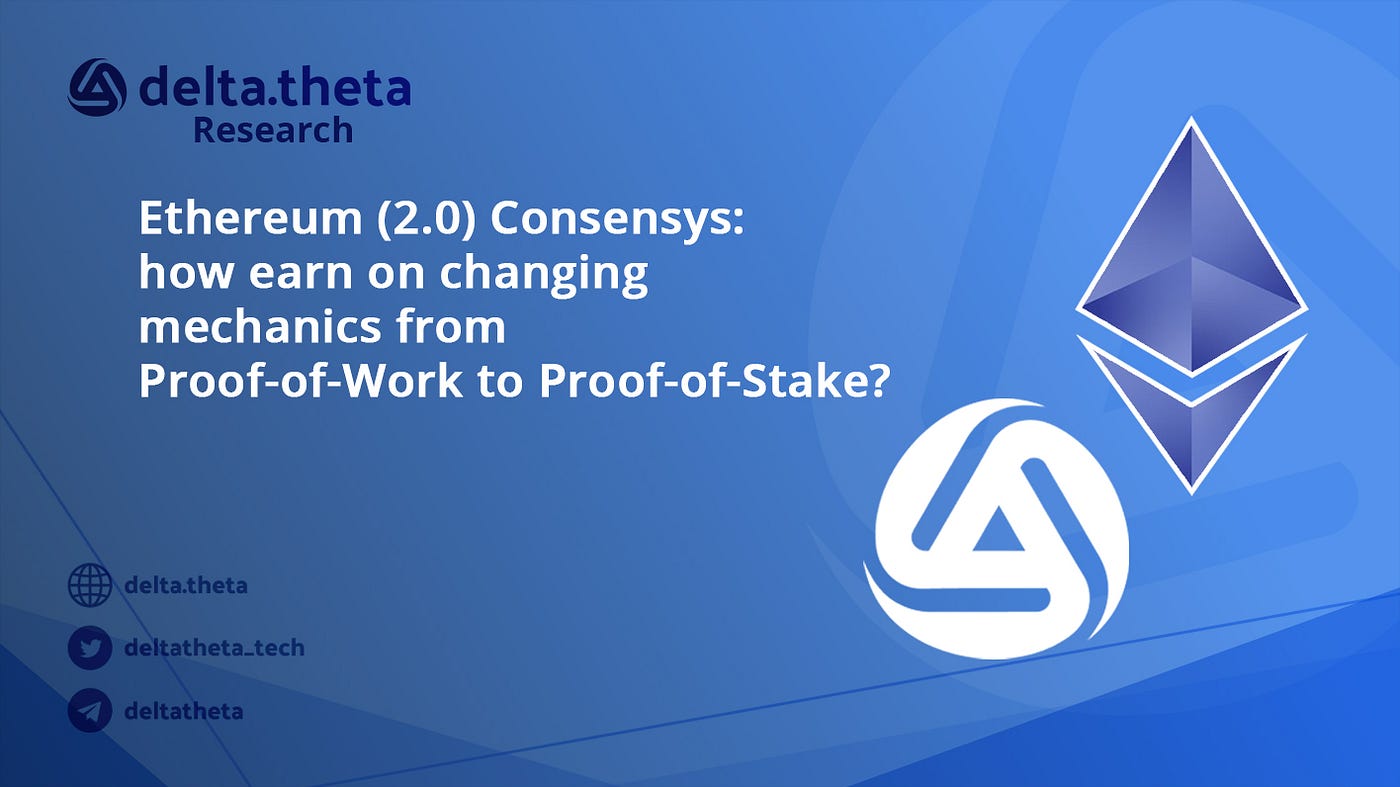 delta.theta
Research

Ethereum (2.0) Consensys: how earn on changing mechanics from Proof-of-Work to Proof-of-Stake?

delta.theta

deltatheta_tech

deltatheta